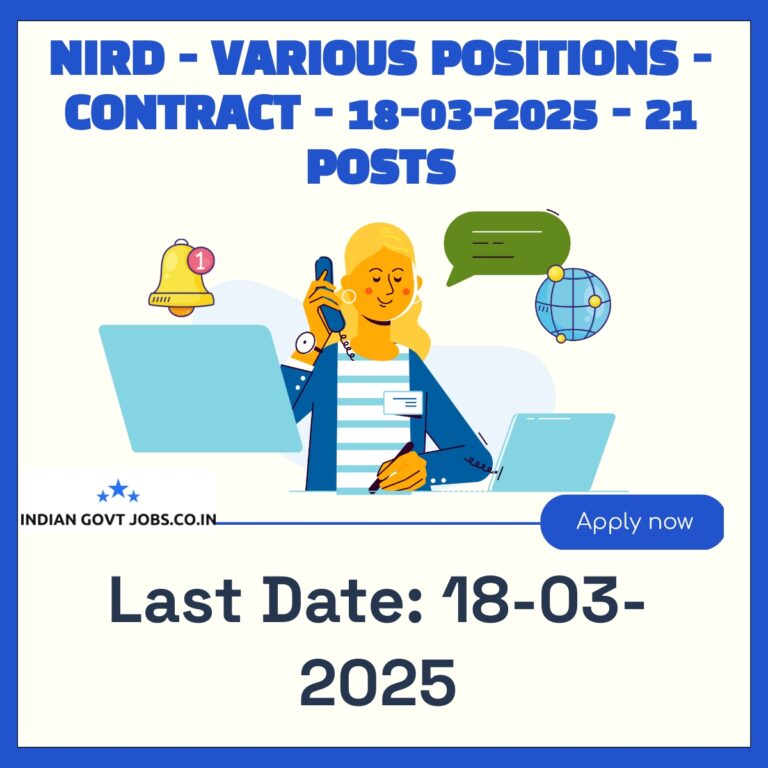 NIRD - VARIOUS POSITIONS - CONTRACT - 18-03-2025 - 21 POSTS

1

INDIAN GOVT JOBS.CO.IN

Apply now

Last Date: 18-03-2025